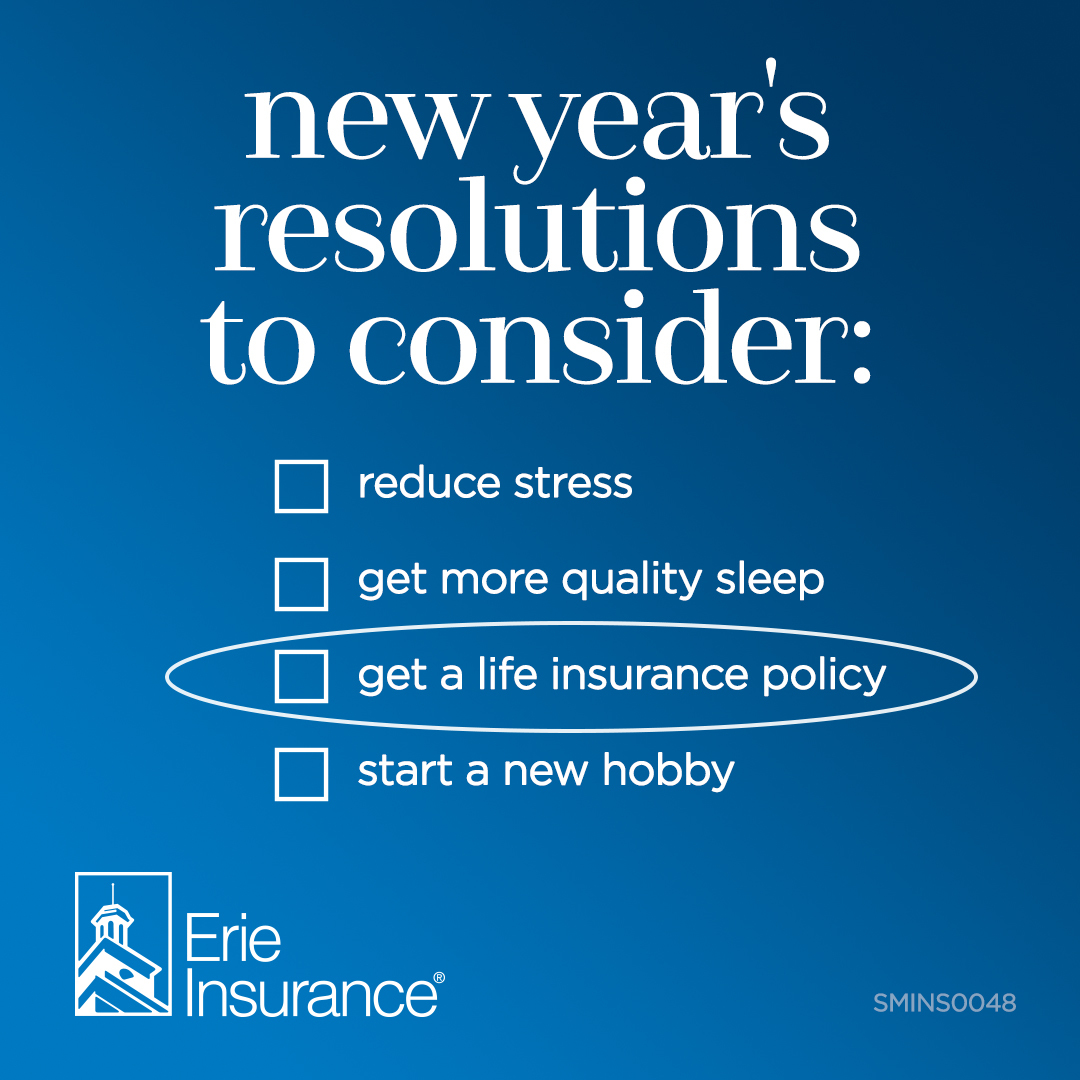 new year's resolutions to consider:

☐ reduce stress

☐ get more quality sleep

☐ get a life insurance policy

☐ start a new hobby

Erie Insurance®

SMINS0048